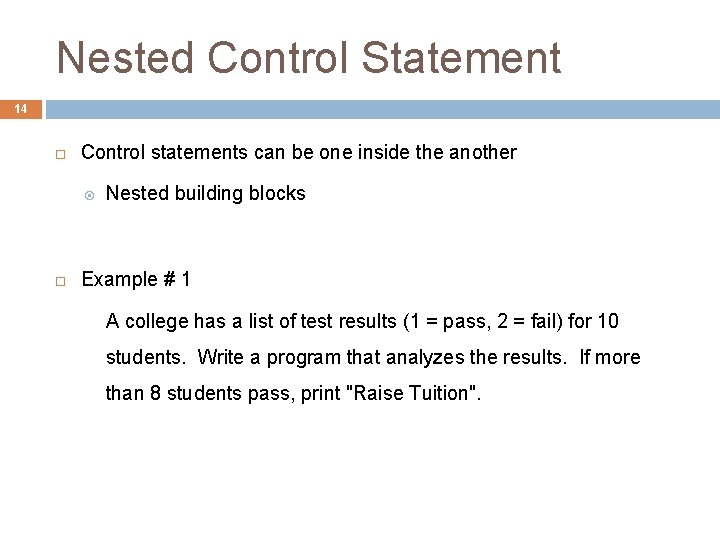 Nested Control Statement

14

Control statements can be one inside the another

Nested building blocks

Example # 1

A college has a list of test results (1 = pass, 2 = fail) for 10 students. Write a program that analyzes the results. If more than 8 students pass, print "Raise Tuition".